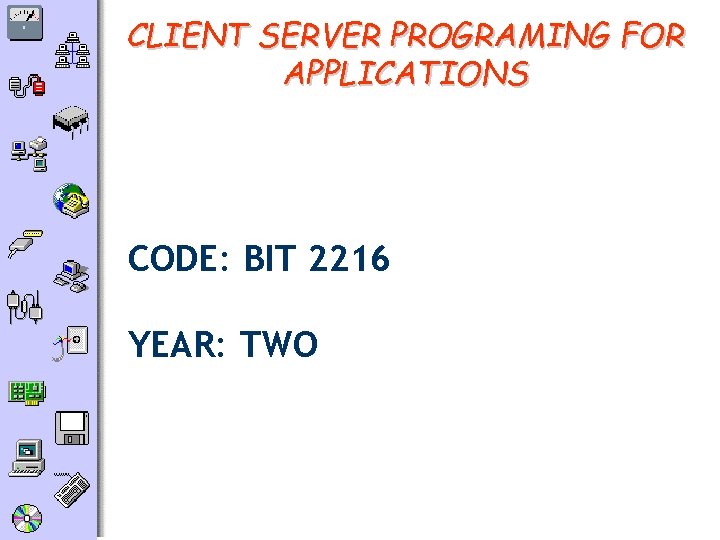 CLIENT SERVER PROGRAMING FOR APPLICATIONS

CODE: BIT 2216

YEAR: TWO